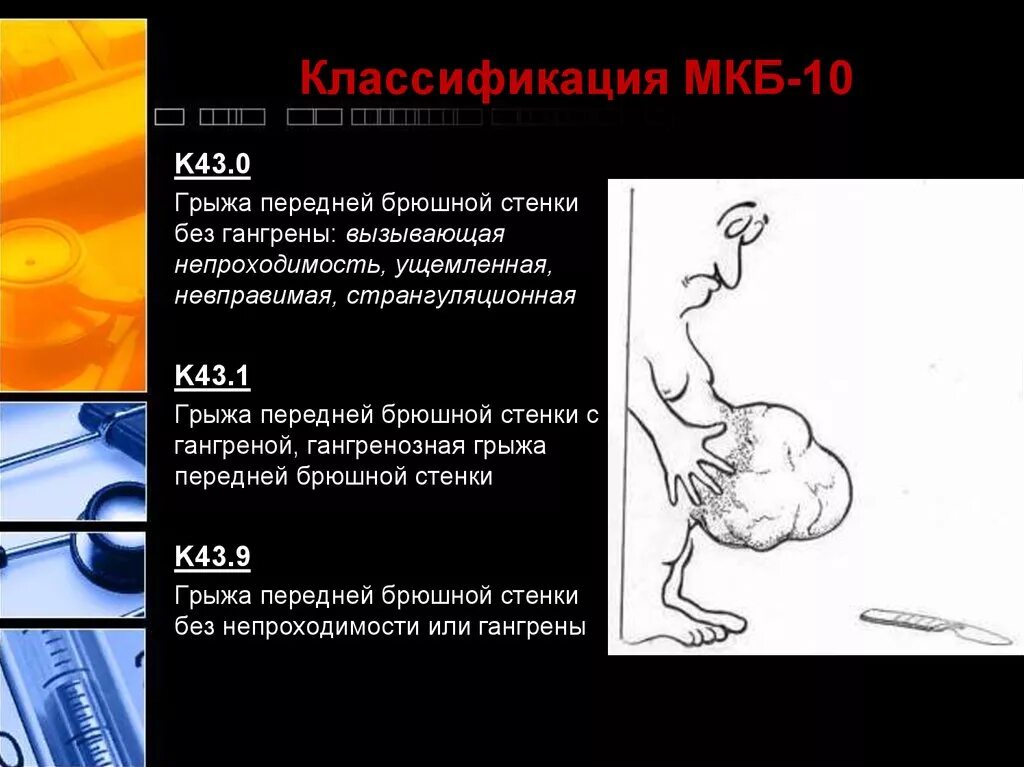 Классификация МКБ-10

K43.0

Грыжа передней брюшной стенки без гангрены: вызывающая непроходимость, ущемленная, невправимая, странгуляционная

K43.1

Грыжа передней брюшной стенки с гангреной, гангренозная грыжа передней брюшной стенки

K43.9

Грыжа передней брюшной стенки без непроходимости или гангрены